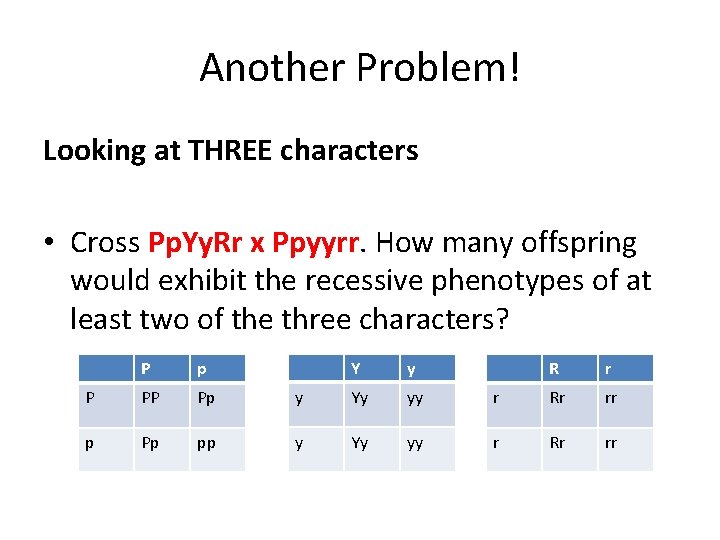 Another Problem!

Looking at THREE characters

• Cross PpYyRr x Ppyyrr. How many offspring would exhibit the recessive phenotypes of at least two of the three characters?

| | P | p |
|---|---|---|
| P | PP | Pp |
| p | Pp | pp |

| | Y | y |
|---|---|---|
| y | Yy | yy |
| y | Yy | yy |

| | R | r |
|---|---|---|
| r | Rr | rr |
| r | Rr | rr |